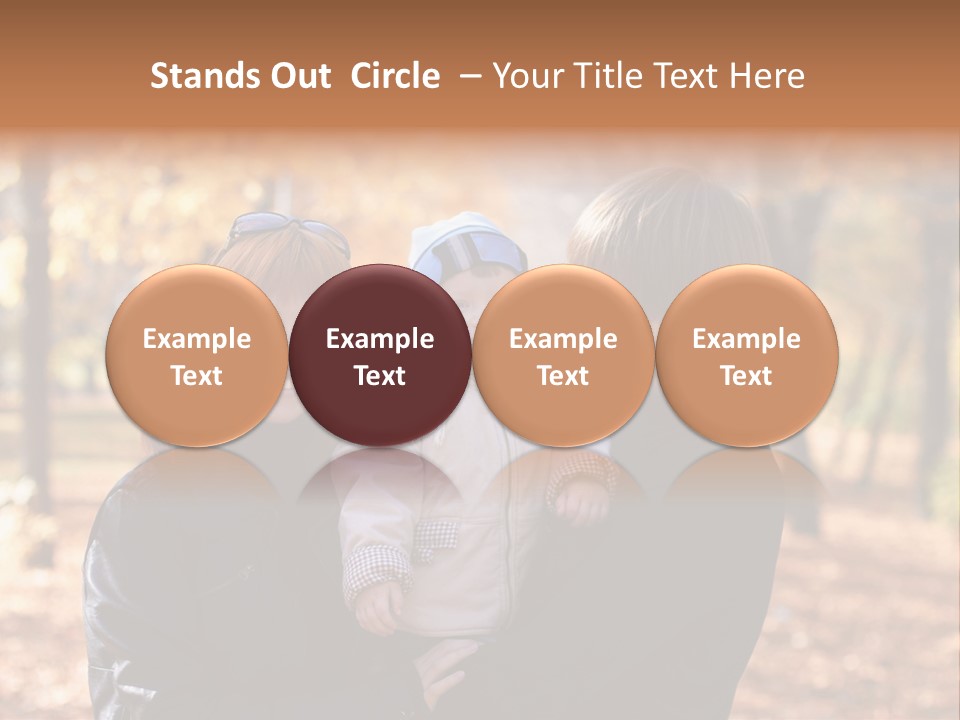 Stands Out Circle – Your Title Text Here

Example Text

Example Text

Example Text

Example Text